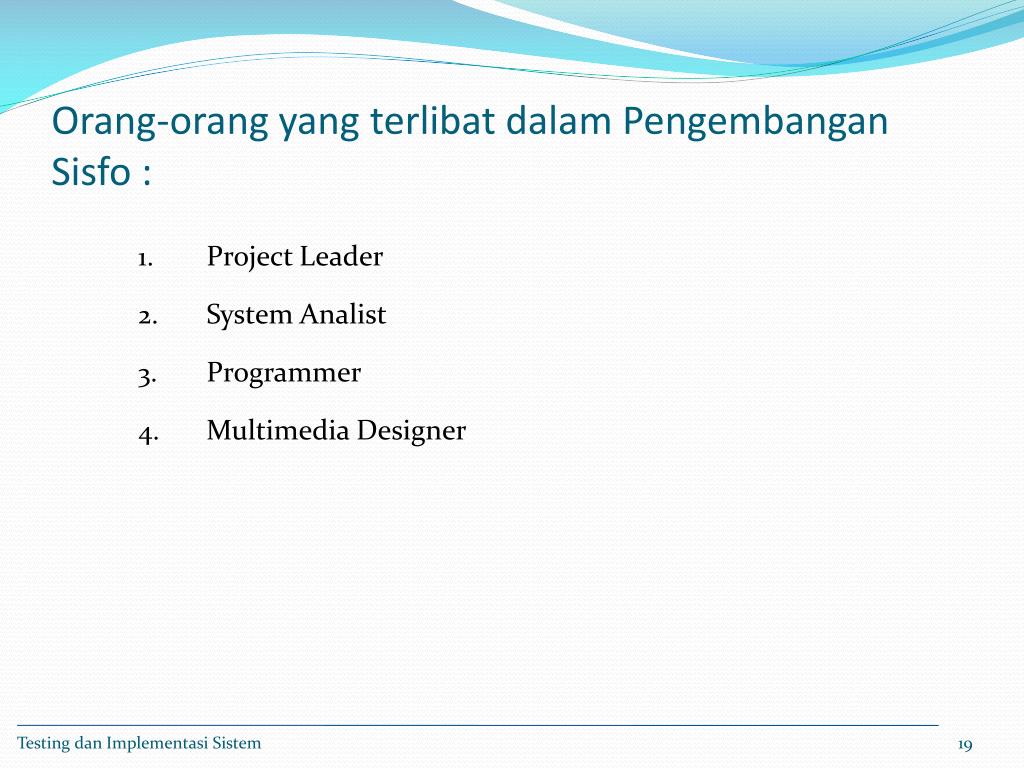 Orang-orang yang terlibat dalam Pengembangan Sisfo :

1. Project Leader
2. System Analist
3. Programmer
4. Multimedia Designer

Testing dan Implementasi Sistem

19